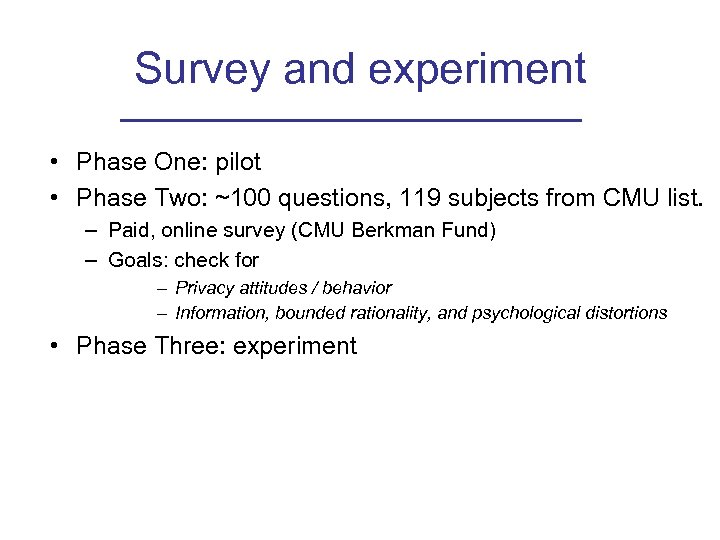 Survey and experiment

• Phase One: pilot
• Phase Two: ~100 questions, 119 subjects from CMU list.
– Paid, online survey (CMU Berkman Fund)
– Goals: check for
– Privacy attitudes / behavior
– Information, bounded rationality, and psychological distortions
• Phase Three: experiment